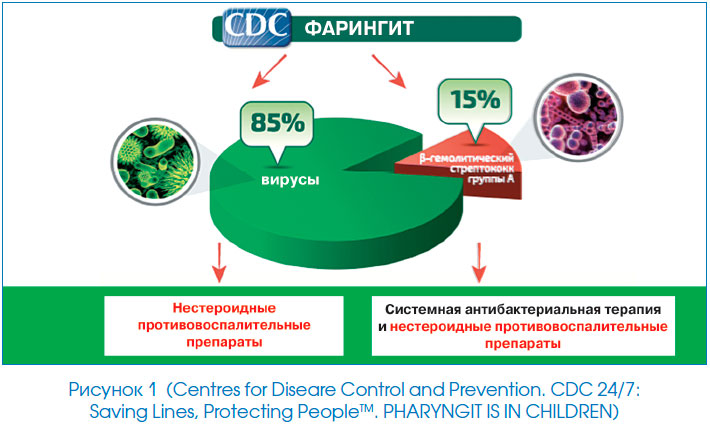 CDC ФАРИНГИТ

85%

вирусы

15%

β-гемолитический стрептококк группы А

Нестероидные противовоспалительные препараты

Системная антибактериальная терапия и нестероидные противовоспалительные препараты

Рисунок 1 (Centres for Diseare Control and Prevention. CDC 24/7: Saving Lines, Protecting People™. PHARYNGIT IS IN CHILDREN)